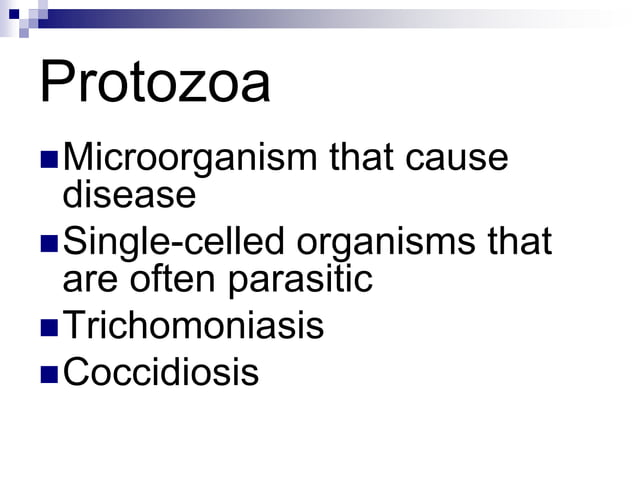 Protozoa

- Microorganism that cause disease
- Single-celled organisms that are often parasitic
- Trichomoniasis
- Coccidiosis